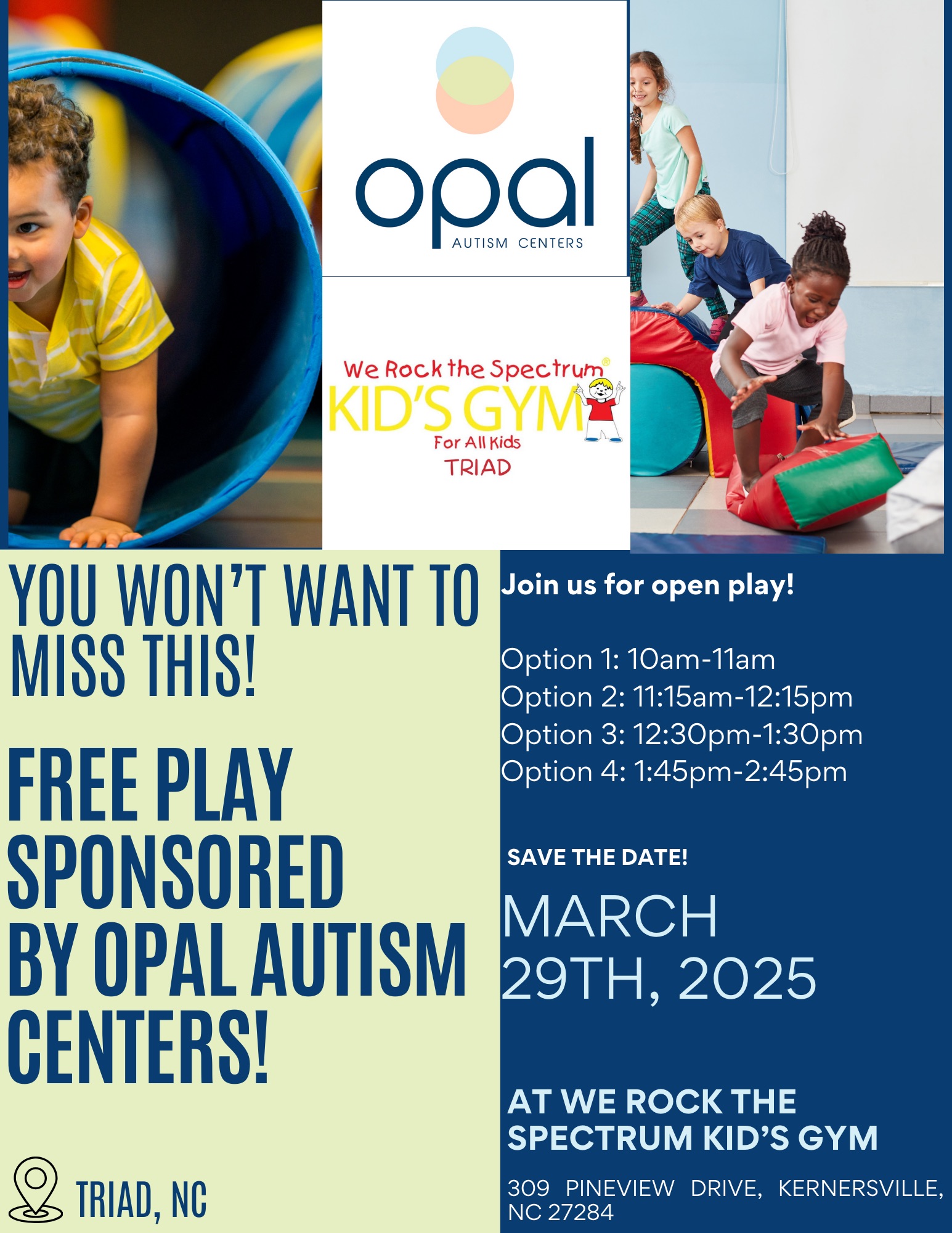 opal
AUTISM CENTERS

We Rock the Spectrum®
KID'S GYM
For All Kids
TRIAD

YOU WON'T WANT TO MISS THIS!

FREE PLAY SPONSORED BY OPAL AUTISM CENTERS!

TRIAD, NC

Join us for open play!

Option 1: 10am-11am
Option 2: 11:15am-12:15pm
Option 3: 12:30pm-1:30pm
Option 4: 1:45pm-2:45pm

SAVE THE DATE!

MARCH 29TH, 2025

AT WE ROCK THE SPECTRUM KID'S GYM

309 PINEVIEW DRIVE, KERNERSVILLE, NC 27284